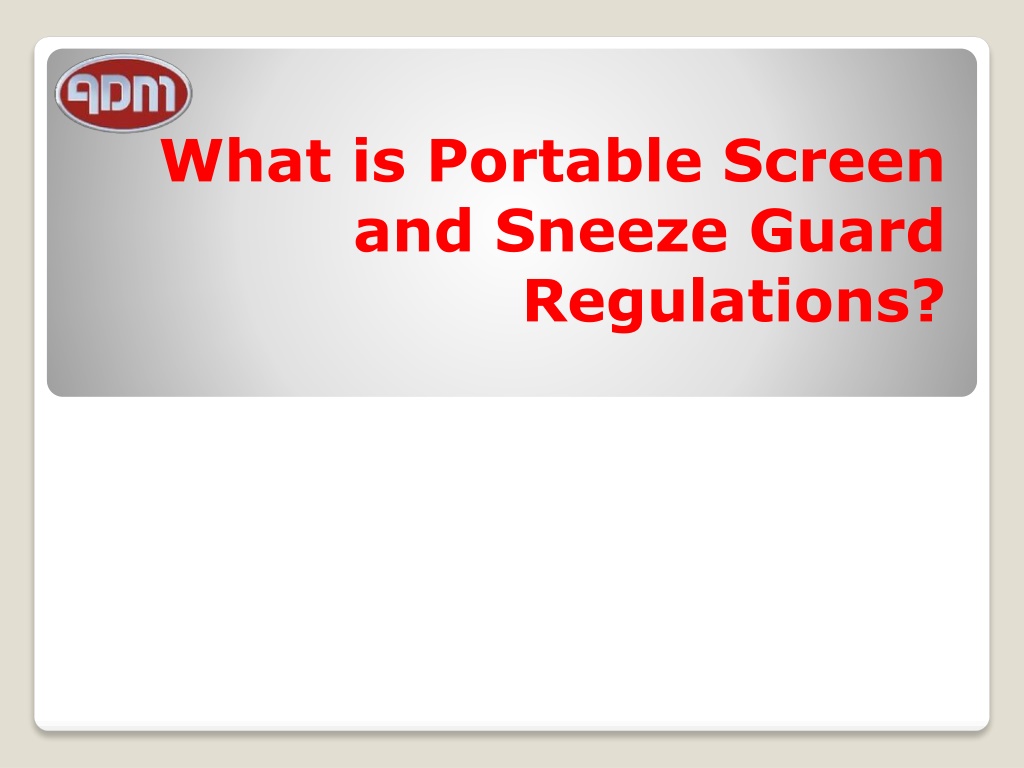 ADM

What is Portable Screen and Sneeze Guard Regulations?